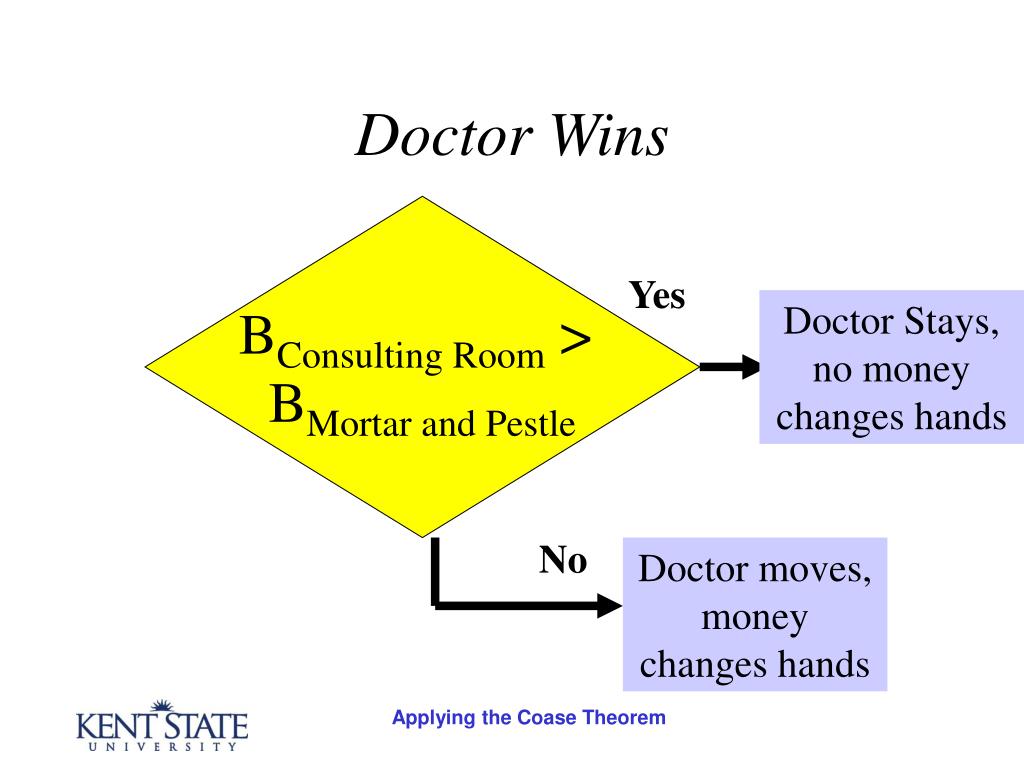 Doctor Wins

$B_{\text{Consulting Room}} > B_{\text{Mortar and Pestle}}$

Yes

Doctor Stays, no money changes hands

No

Doctor moves, money changes hands

KENT STATE UNIVERSITY

Applying the Coase Theorem